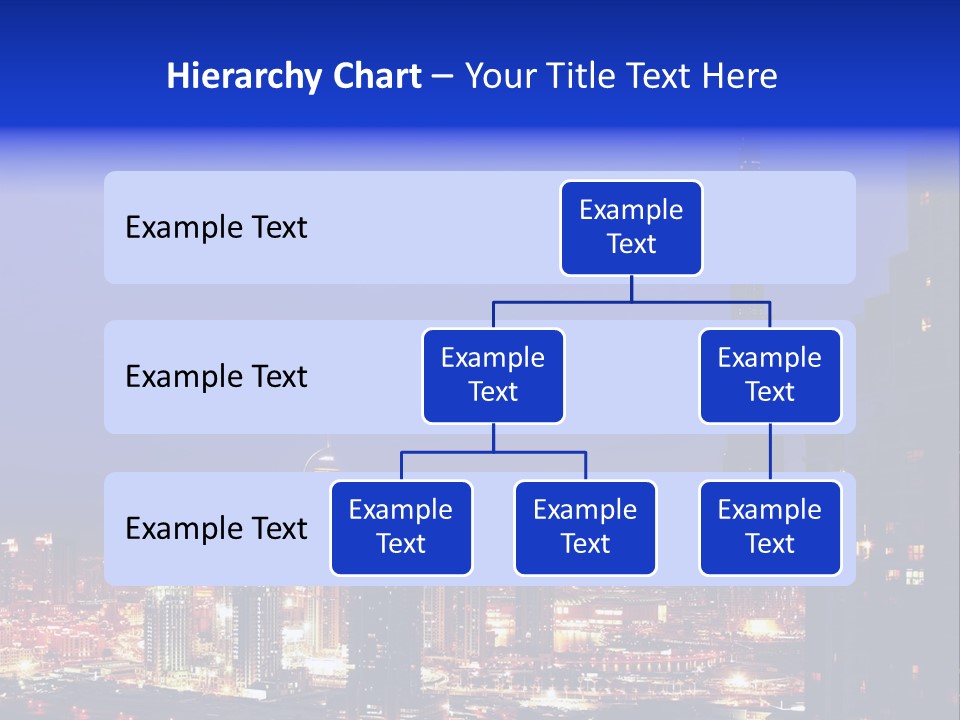 Hierarchy Chart – Your Title Text Here

Example Text

Example Text

Example Text

Example Text

Example Text

Example Text

Example Text

Example Text

Example Text